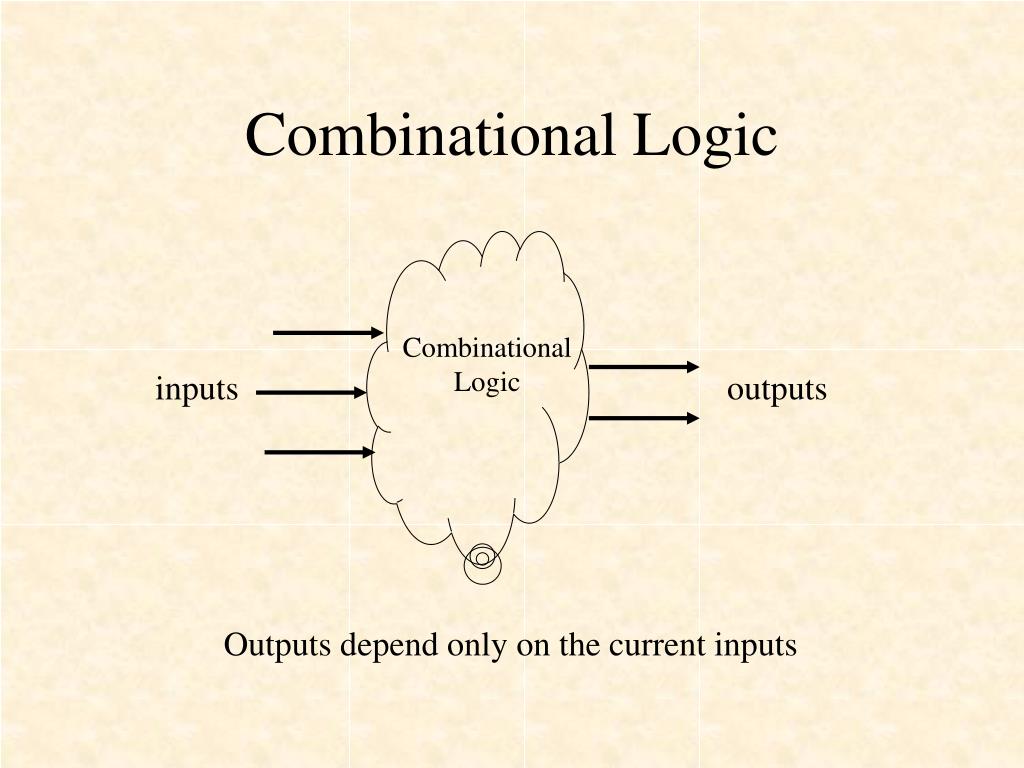 Combinational Logic

inputs

Combinational Logic

outputs

Outputs depend only on the current inputs